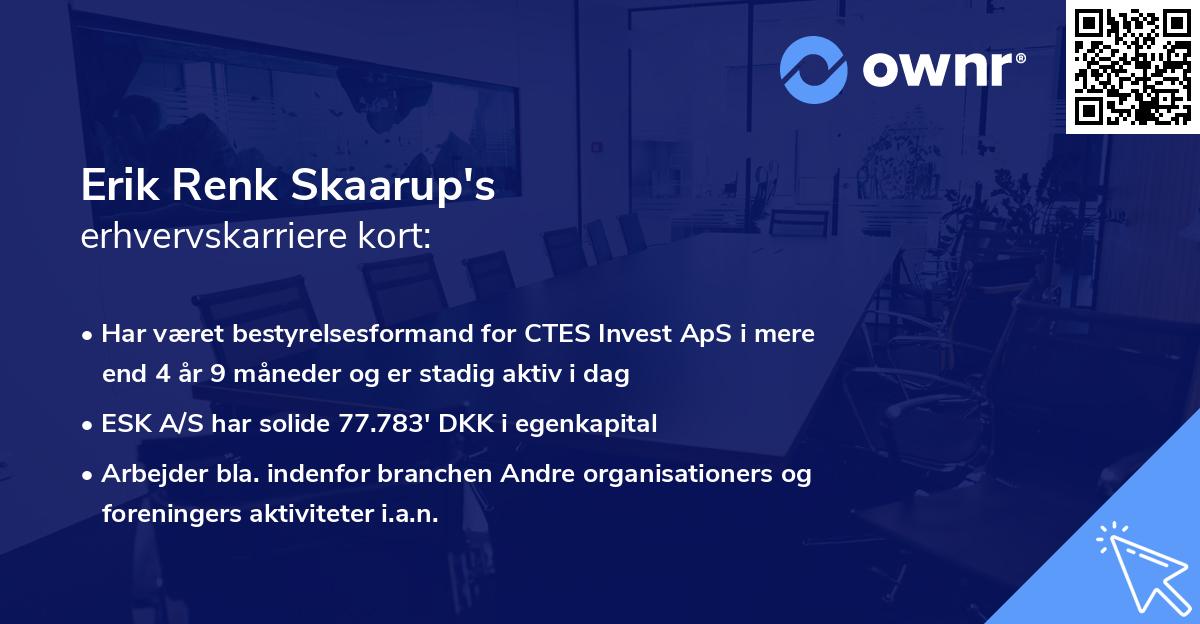 ownr®

Erik Renk Skaarup's
erhvervskarriere kort:

• Har været bestyrelsesformand for CTES Invest ApS i mere end 4 år 9 måneder og er stadig aktiv i dag

• ESK A/S har solide 77.783' DKK i egenkapital

• Arbejder bla. indenfor branchen Andre organisationers og foreningers aktiviteter i.a.n.